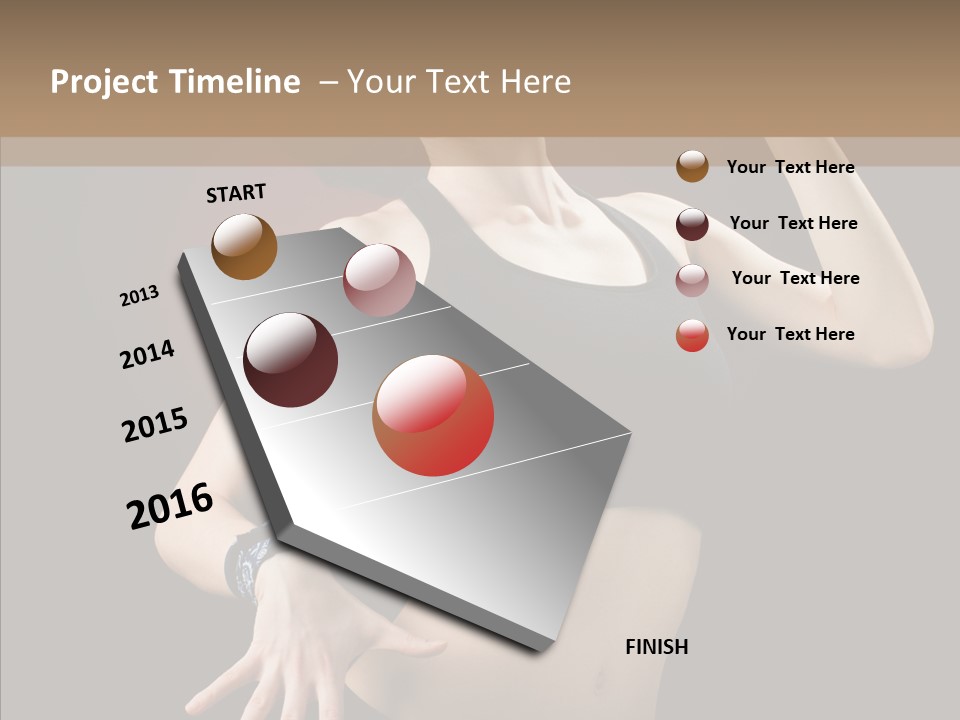 Project Timeline – Your Text Here

START

2013

2014

2015

2016

FINISH

Your Text Here

Your Text Here

Your Text Here

Your Text Here